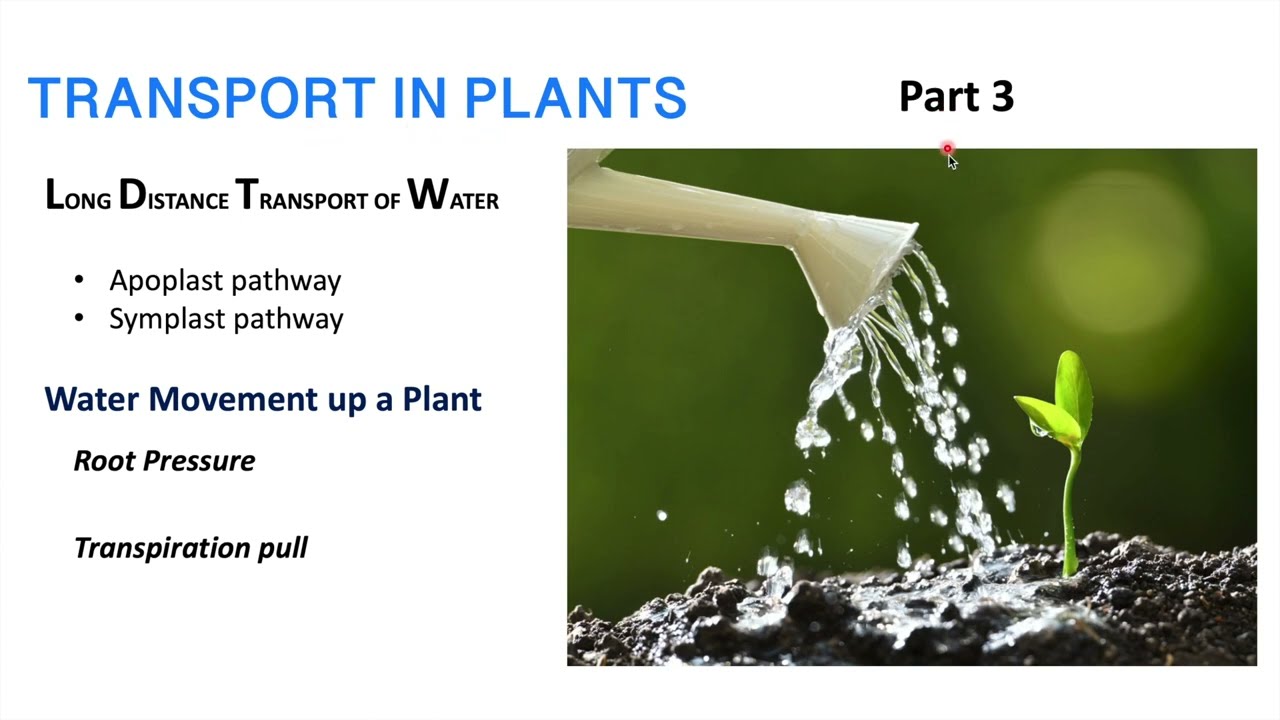 TRANSPORT IN PLANTS

Part 3

LONG DISTANCE TRANSPORT OF WATER

• Apoplast pathway
• Symplast pathway

Water Movement up a Plant

Root Pressure

Transpiration pull